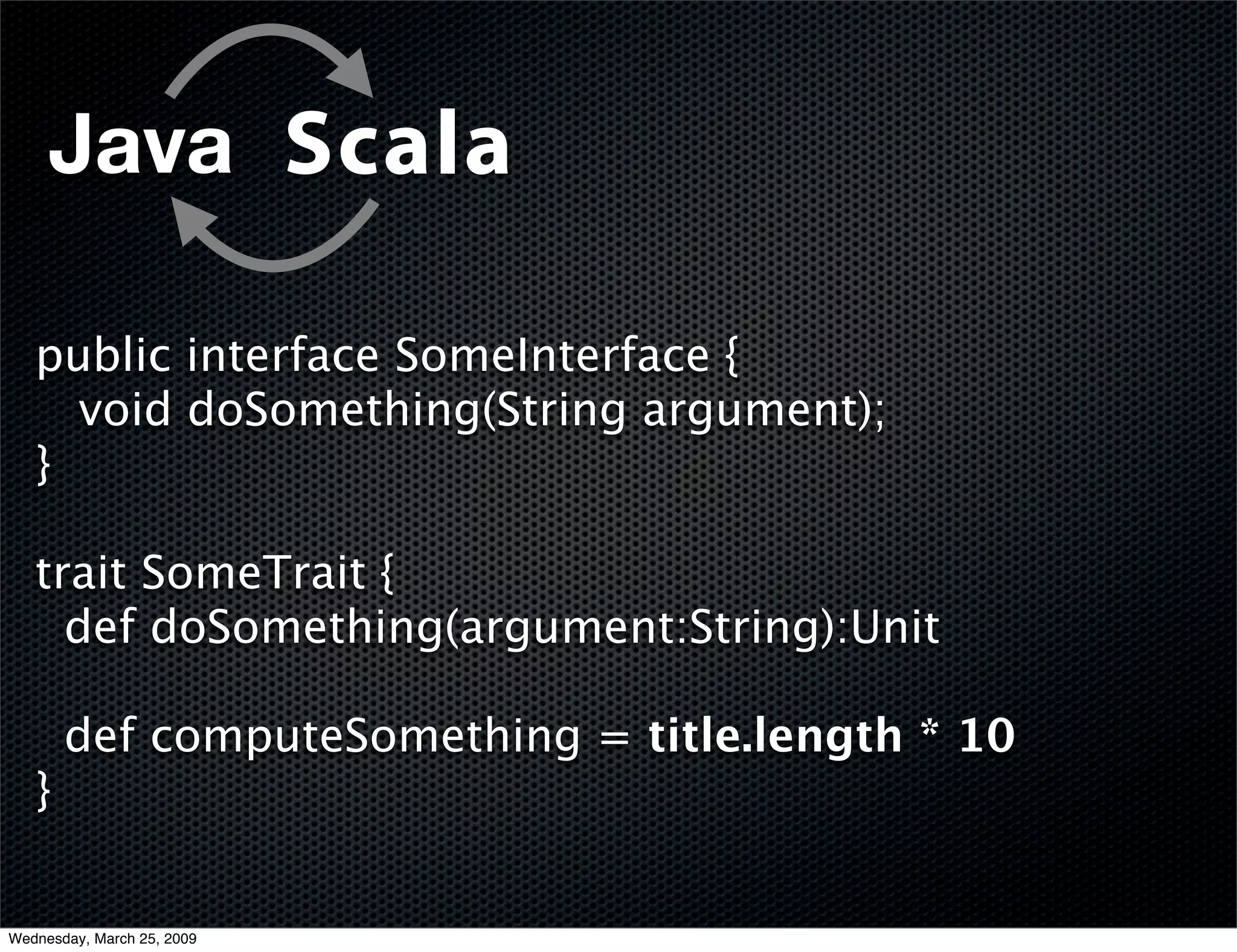 Java Scala

public interface SomeInterface {
void doSomething(String argument);
}

trait SomeTrait {
def doSomething(argument:String):Unit

def computeSomething = title.length * 10
}

Wednesday, March 25, 2009